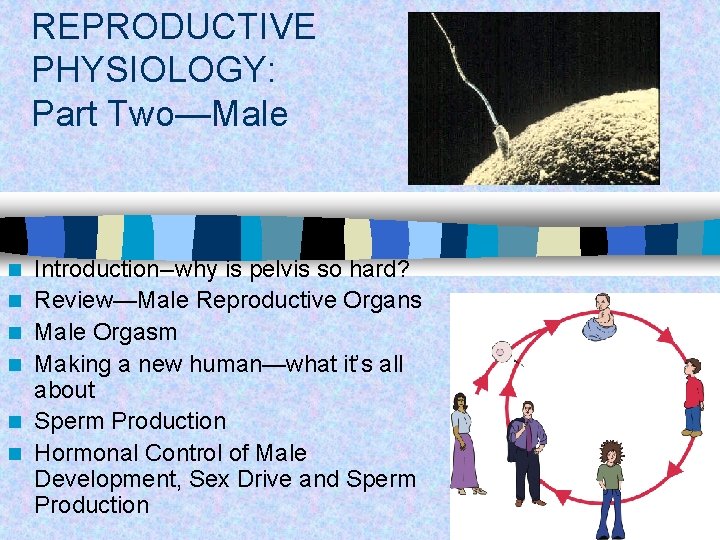 REPRODUCTIVE PHYSIOLOGY: Part Two—Male

Introduction–why is pelvis so hard?

Review—Male Reproductive Organs

Male Orgasm

Making a new human—what it's all about

Sperm Production

Hormonal Control of Male Development, Sex Drive and Sperm Production